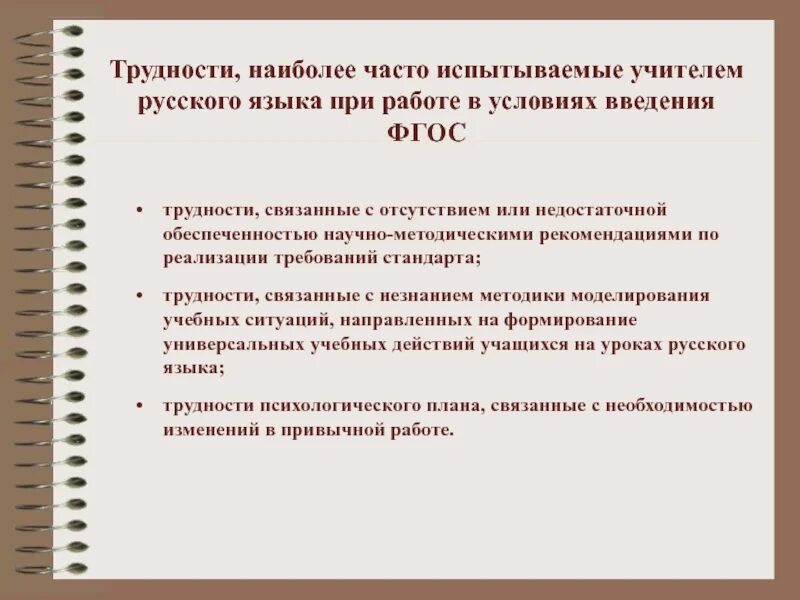 Трудности, наиболее часто испытываемые учителем русского языка при работе в условиях введения ФГОС

• трудности, связанные с отсутствием или недостаточной обеспеченностью научно-методическими рекомендациями по реализации требований стандарта;

• трудности, связанные с незнанием методики моделирования учебных ситуаций, направленных на формирование универсальных учебных действий учащихся на уроках русского языка;

• трудности психологического плана, связанные с необходимостью изменений в привычной работе.